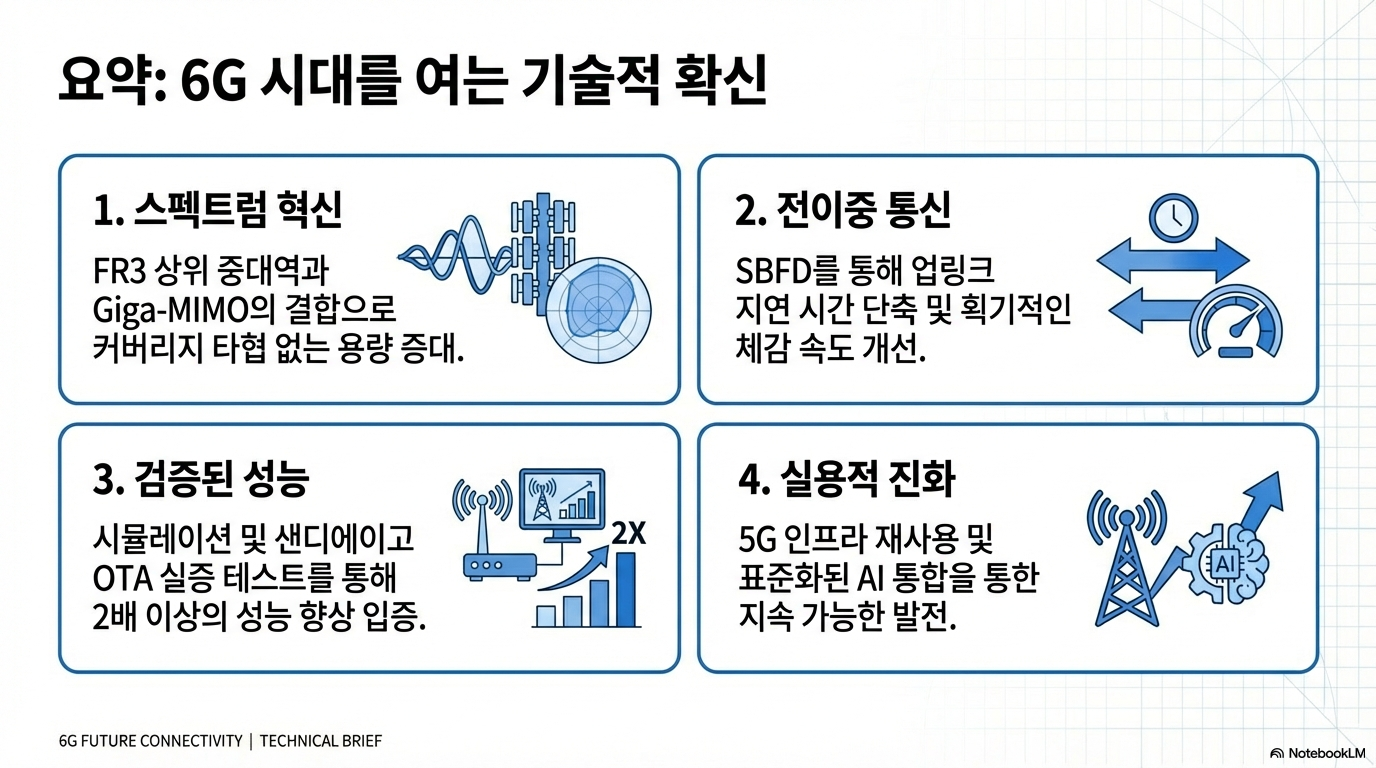 요약: 6G 시대를 여는 기술적 확신

1. 스펙트럼 혁신

FR3 상위 중대역과 Giga-MIMO의 결합으로 커버리지 타협 없는 용량 증대.

2. 전이중 통신

SBFD를 통해 업링크 지연 시간 단축 및 획기적인 체감 속도 개선.

3. 검증된 성능

시뮬레이션 및 샌디에이고 OTA 실증 테스트를 통해 2배 이상의 성능 향상 입증.

2X

4. 실용적 진화

5G 인프라 재사용 및 표준화된 AI 통합을 통한 지속 가능한 발전.

AI

6G FUTURE CONNECTIVITY | TECHNICAL BRIEF

NotebookLM